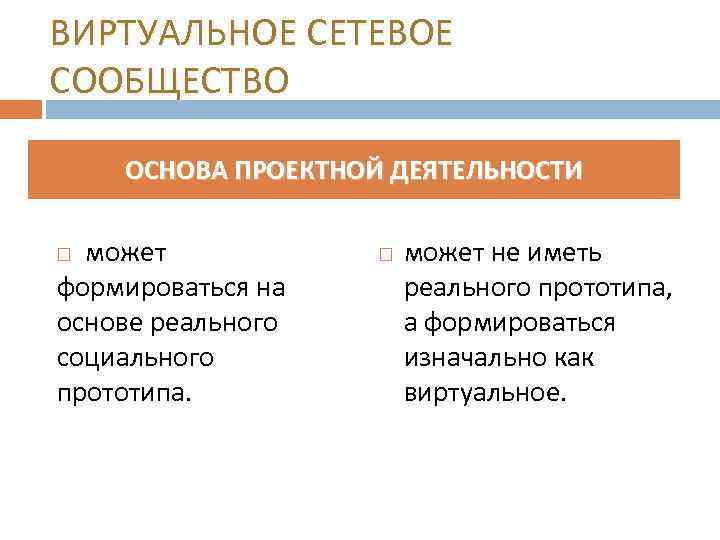 ВИРТУАЛЬНОЕ СЕТЕВОЕ СООБЩЕСТВО

ОСНОВА ПРОЕКТНОЙ ДЕЯТЕЛЬНОСТИ

□ может формироваться на основе реального социального прототипа.

□ может не иметь реального прототипа, а формироваться изначально как виртуальное.